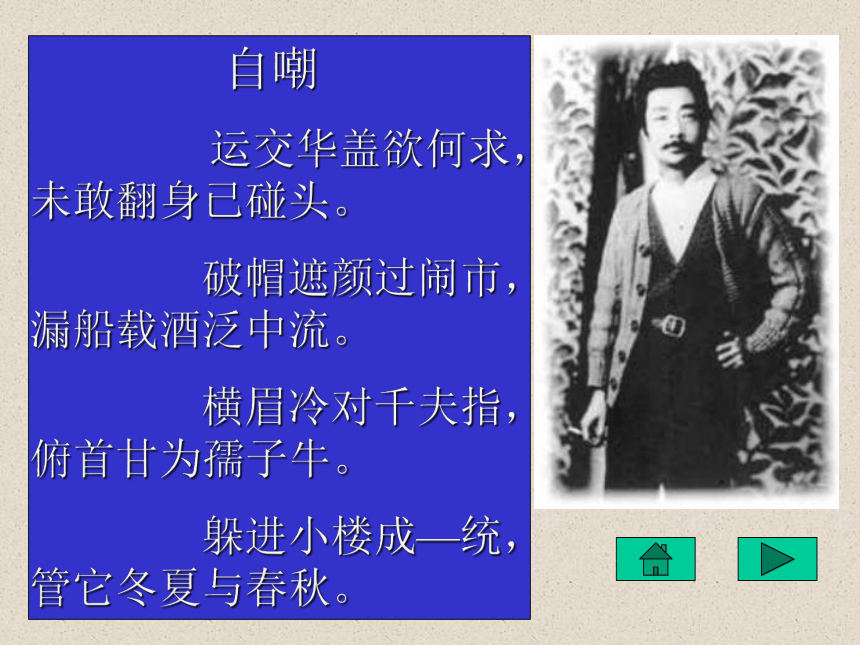 自嘲

运交华盖欲何求，未敢翻身已碰头。

破帽遮颜过闹市，漏船载酒泛中流。

横眉冷对千夫指，俯首甘为孺子牛。

躲进小楼成—统，管它冬夏与春秋。